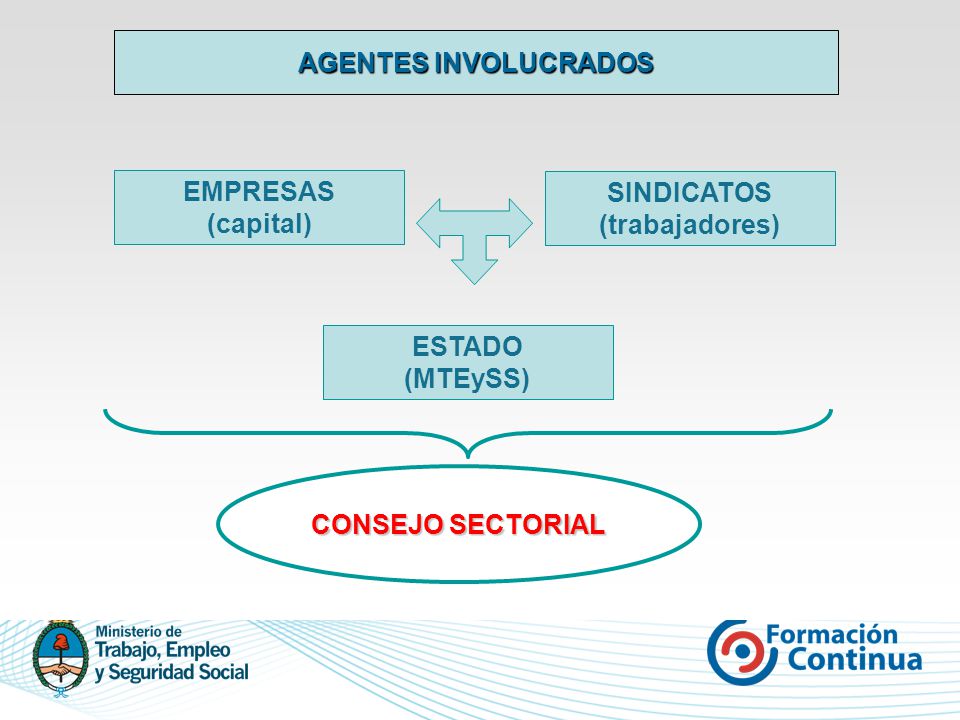 AGENTES INVOLUCRADOS

EMPRESAS
(capital)

SINDICATOS
(trabajadores)

ESTADO
(MTEySS)

CONSEJO SECTORIAL

Ministerio de
Trabajo, Empleo
y Seguridad Social

Formación
Continua